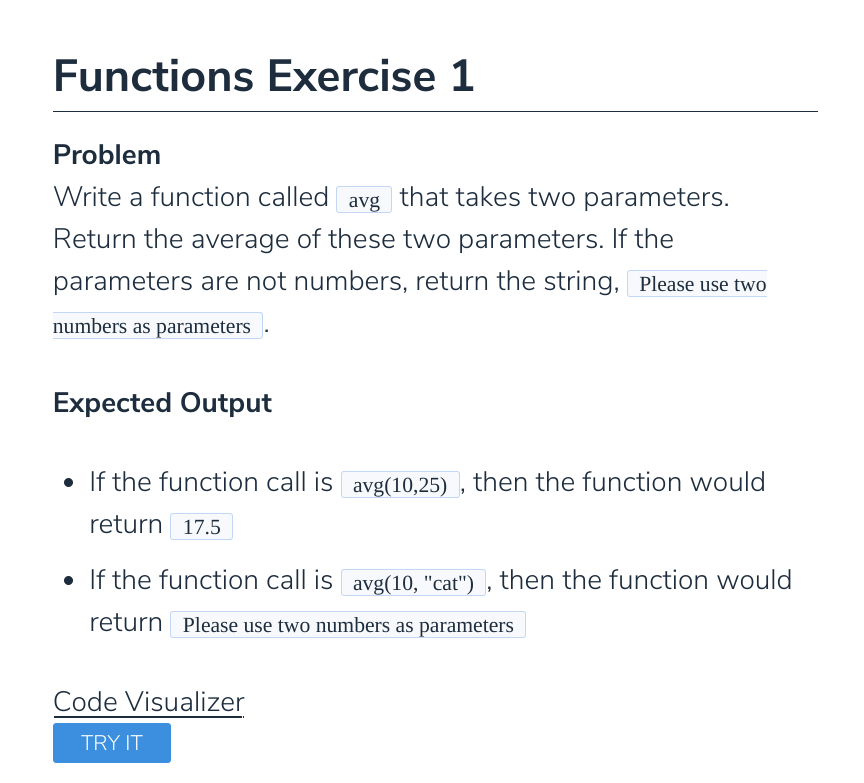 Functions Exercise 1

Problem

Write a function called avg that takes two parameters. Return the average of these two parameters. If the parameters are not numbers, return the string, Please use two numbers as parameters.

Expected Output

- If the function call is avg(10,25), then the function would return 17.5
- If the function call is avg(10, "cat"), then the function would return Please use two numbers as parameters

Code Visualizer

TRY IT